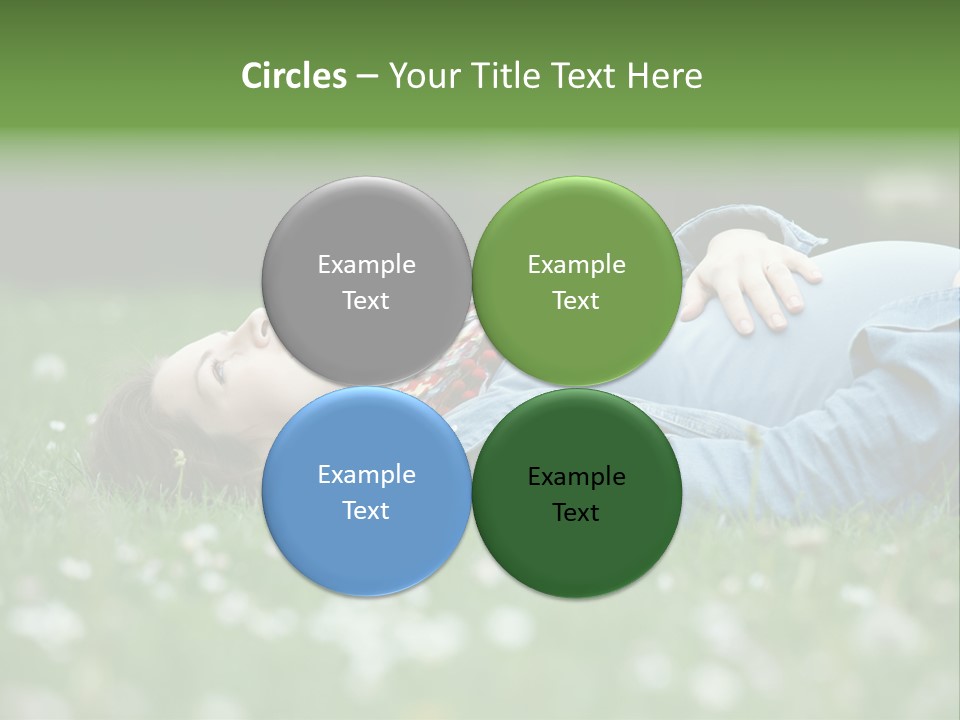 Circles – Your Title Text Here

Example Text

Example Text

Example Text

Example Text